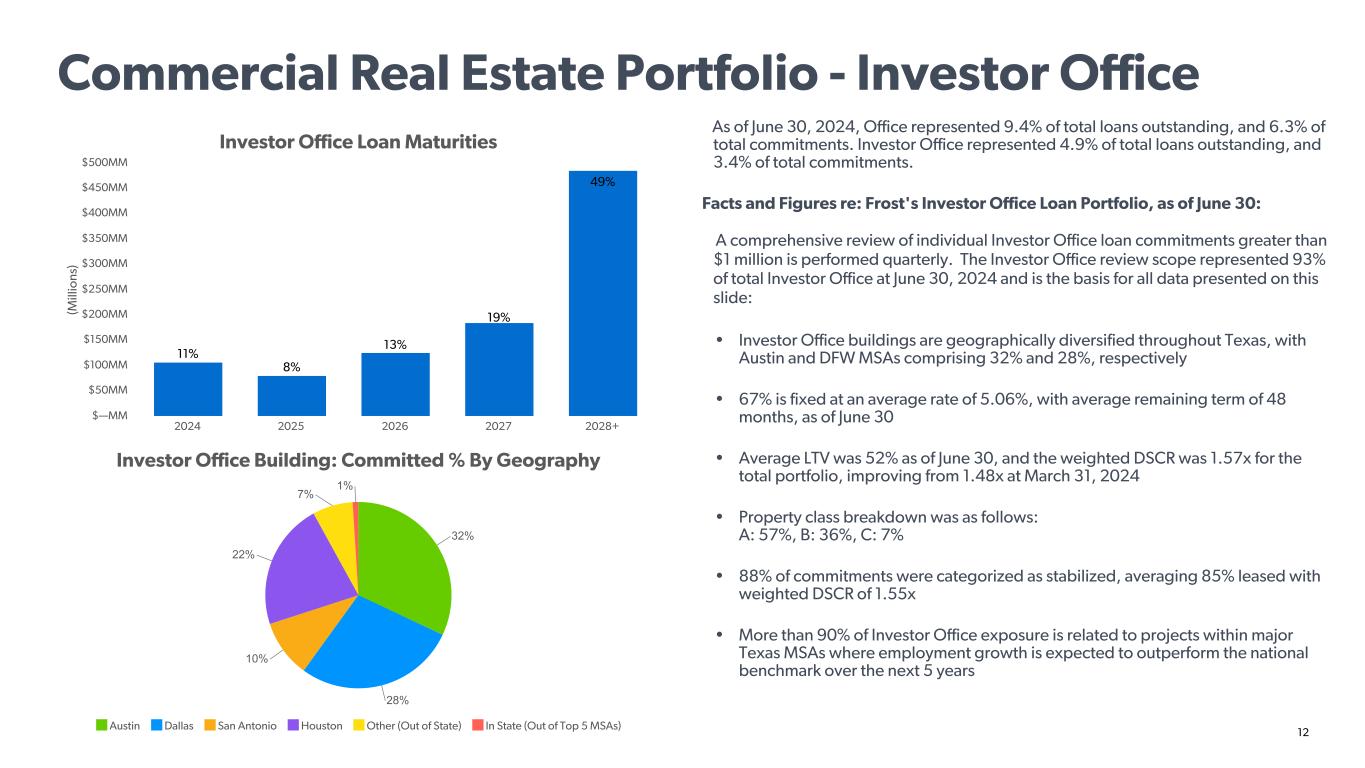 Commercial Real Estate Portfolio - Investor Office

Investor Office Loan Maturities

(Millions)

$500MM
$450MM
$400MM
$350MM
$300MM
$250MM
$200MM
$150MM
$100MM
$50MM
$—MM

11%
8%
13%
19%
49%

2024
2025
2026
2027
2028+

Investor Office Building: Committed % By Geography

32%
28%
10%
22%
7%
1%

Austin
Dallas
San Antonio
Houston
Other (Out of State)
In State (Out of Top 5 MSAs)

As of June 30, 2024, Office represented 9.4% of total loans outstanding, and 6.3% of total commitments. Investor Office represented 4.9% of total loans outstanding, and 3.4% of total commitments.

Facts and Figures re: Frost's Investor Office Loan Portfolio, as of June 30:

A comprehensive review of individual Investor Office loan commitments greater than $1 million is performed quarterly. The Investor Office review scope represented 93% of total Investor Office at June 30, 2024 and is the basis for all data presented on this slide:

• Investor Office buildings are geographically diversified throughout Texas, with Austin and DFW MSAs comprising 32% and 28%, respectively

• 67% is fixed at an average rate of 5.06%, with average remaining term of 48 months, as of June 30

• Average LTV was 52% as of June 30, and the weighted DSCR was 1.57x for the total portfolio, improving from 1.48x at March 31, 2024

• Property class breakdown was as follows:
A: 57%, B: 36%, C: 7%

• 88% of commitments were categorized as stabilized, averaging 85% leased with weighted DSCR of 1.55x

• More than 90% of Investor Office exposure is related to projects within major Texas MSAs where employment growth is expected to outperform the national benchmark over the next 5 years

12